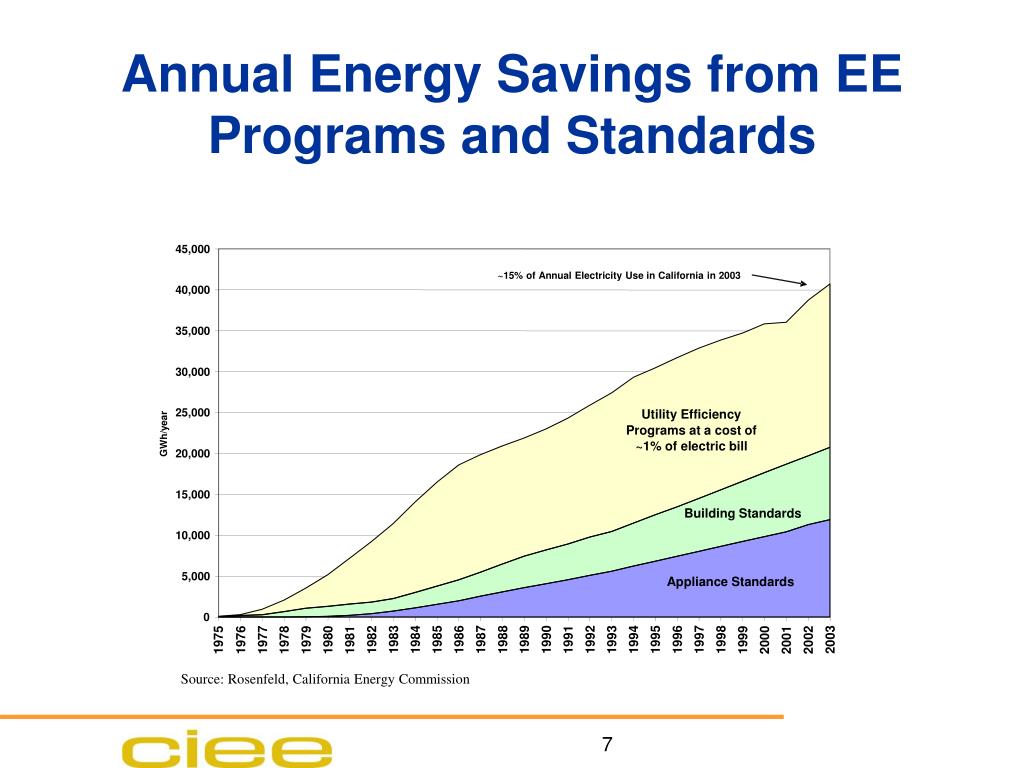 Annual Energy Savings from EE Programs and Standards

45,000
40,000
35,000
30,000
25,000
20,000
15,000
10,000
5,000
0

GWh/year

~15% of Annual Electricity Use in California in 2003

Utility Efficiency Programs at a cost of ~1% of electric bill

Building Standards

Appliance Standards

1975 1976 1977 1978 1979 1980 1981 1982 1983 1984 1985 1986 1987 1988 1989 1990 1991 1992 1993 1994 1995 1996 1997 1998 1999 2000 2001 2002 2003

Source: Rosenfeld, California Energy Commission

ciee

7